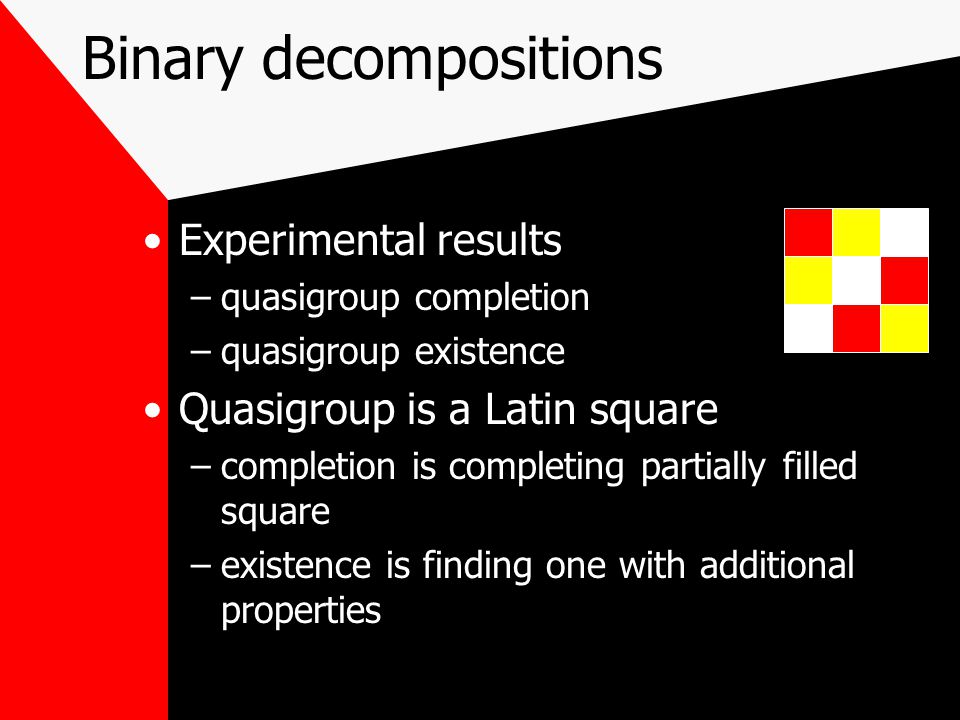 Binary decompositions

• Experimental results
– quasigroup completion
– quasigroup existence

• Quasigroup is a Latin square
– completion is completing partially filled square
– existence is finding one with additional properties